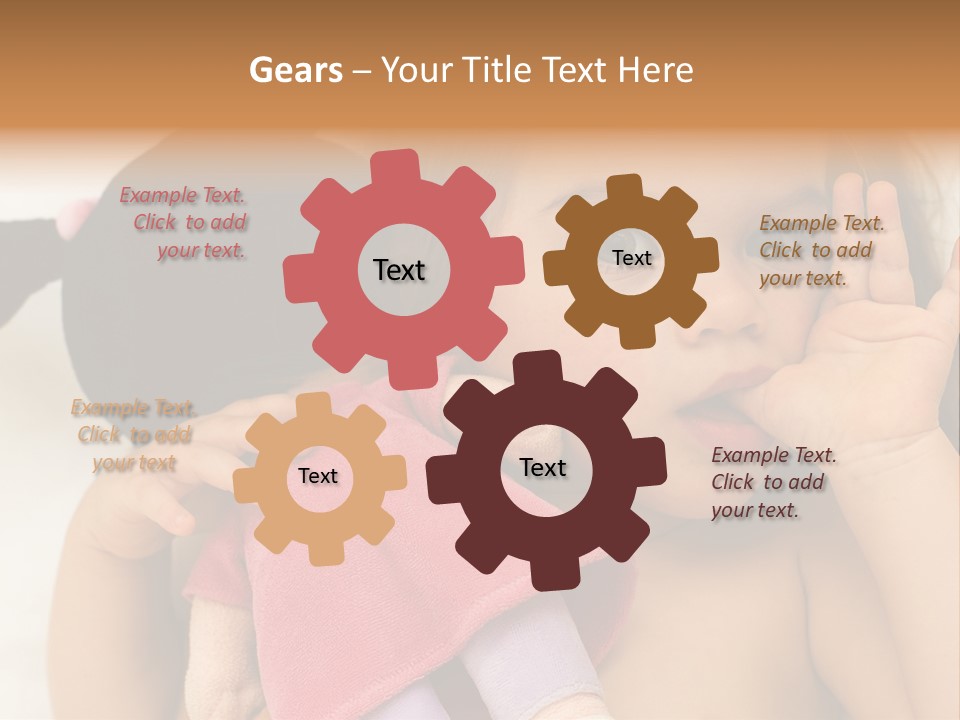 Gears – Your Title Text Here

Example Text. Click to add your text.

Text

Text

Example Text. Click to add your text.

Example Text. Click to add your text

Text

Text

Example Text. Click to add your text.